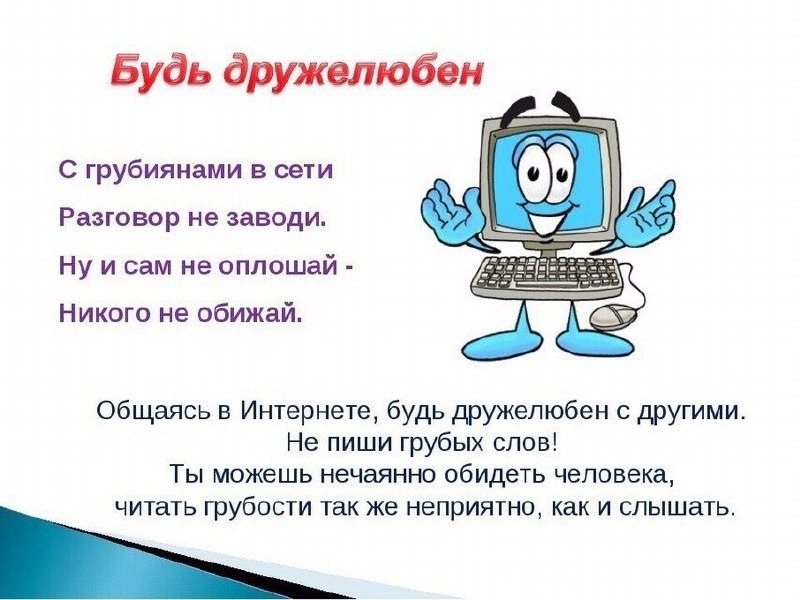 Будь дружелюбен

С грубиянами в сети
Разговор не заводи.
Ну и сам не оплошай -
Никого не обижай.

Общаясь в Интернете, будь дружелюбен с другими.
Не пиши грубых слов!
Ты можешь нечаянно обидеть человека,
читать грубости так же неприятно, как и слышать.